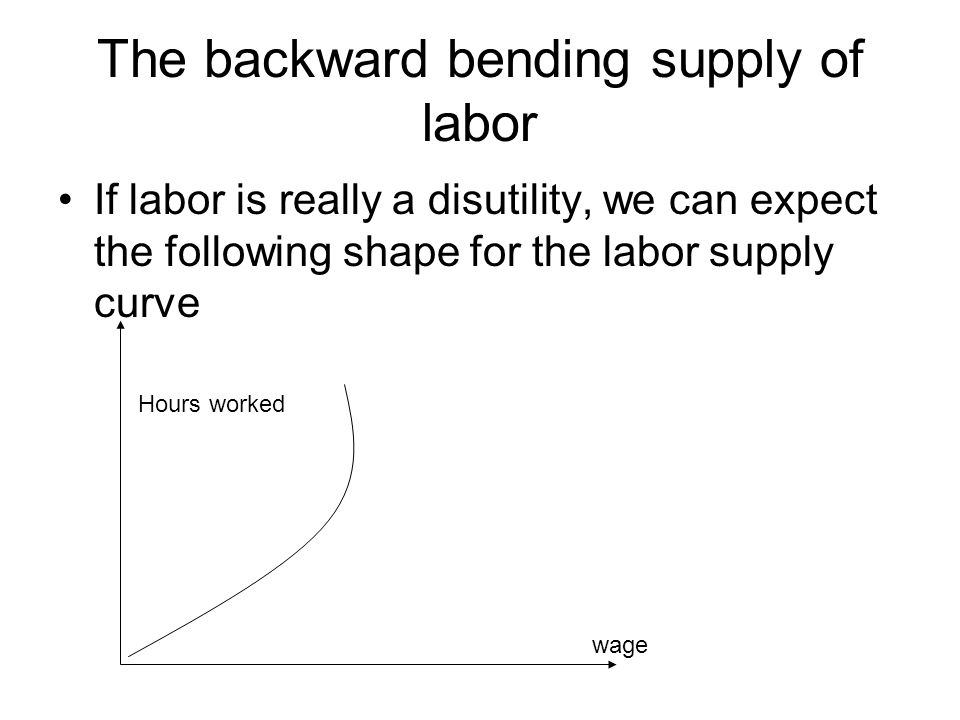 The backward bending supply of labor

• If labor is really a disutility, we can expect the following shape for the labor supply curve

Hours worked

wage